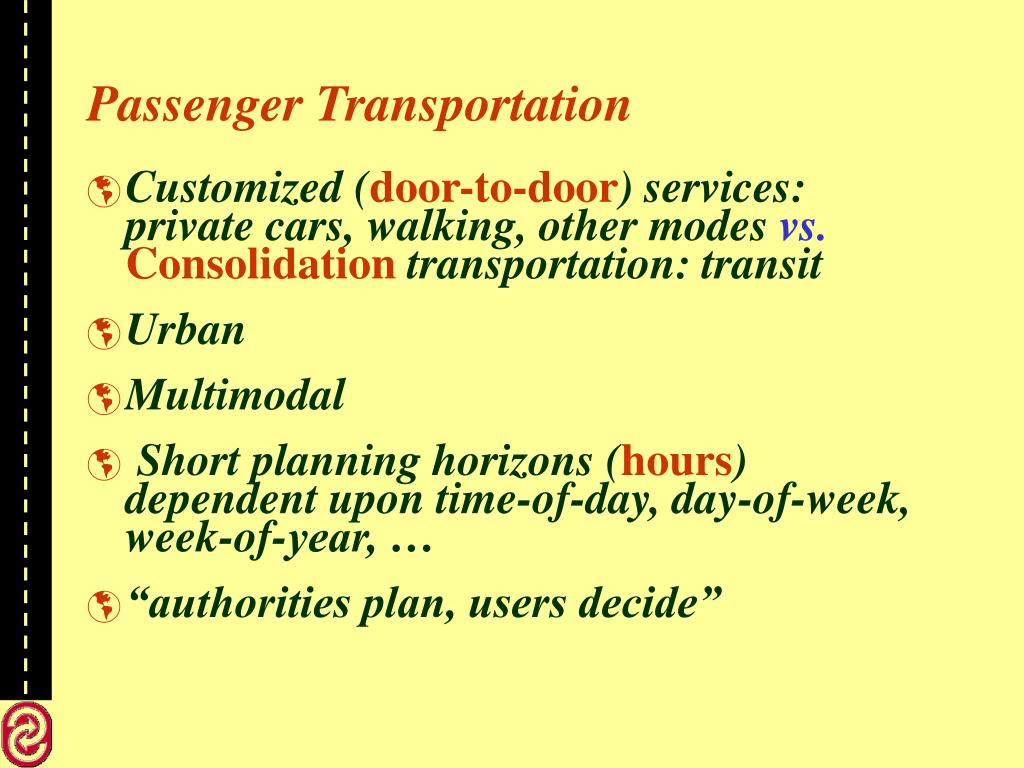 Passenger Transportation

Customized (door-to-door) services: private cars, walking, other modes vs. Consolidation transportation: transit

Urban

Multimodal

Short planning horizons (hours) dependent upon time-of-day, day-of-week, week-of-year, …

“authorities plan, users decide”